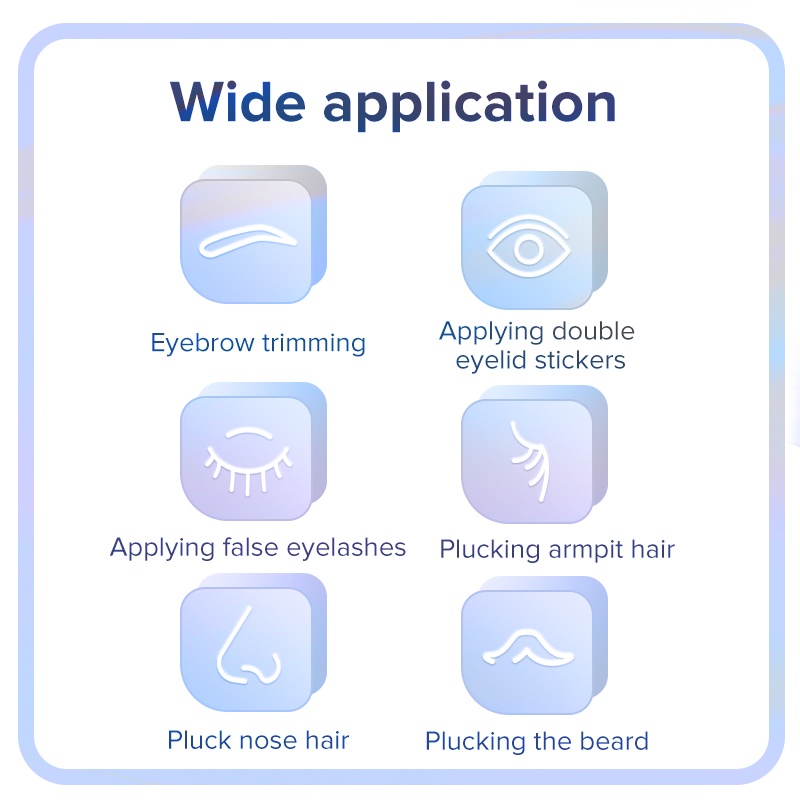 Wide application

Eyebrow trimming

Applying double eyelid stickers

Applying false eyelashes

Plucking armpit hair

Pluck nose hair

Plucking the beard